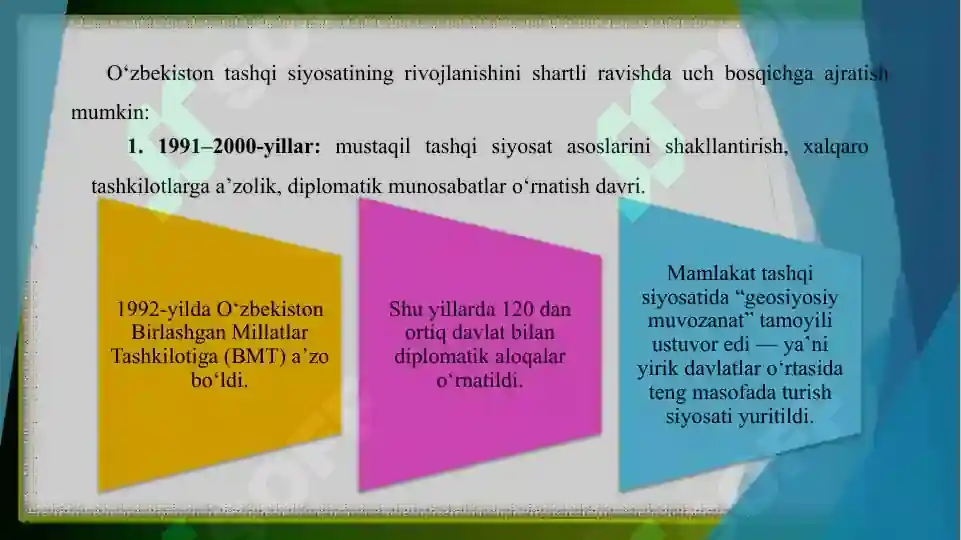 O‘zbekiston tashqi siyosatining rivojlanishini shartli ravishda uch bosqichga ajratish mumkin:

1. 1991–2000-yillar: mustaqil tashqi siyosat asoslarini shakllantirish, xalqaro tashkilotlarga a’zolik, diplomatik munosabatlar o‘rnatish davri.

1992-yilda O‘zbekiston Birlashgan Millatlar Tashkilotiga (BMT) a’zo bo‘ldi.

Shu yillarda 120 dan ortiq davlat bilan diplomatik aloqalar o‘rnatildi.

Mamlakat tashqi siyosatida “geosiyosiy muvozanat” tamoyili ustuvor edi — ya’ni yirik davlatlar o‘rtasida teng masofada turish siyosati yuritildi.